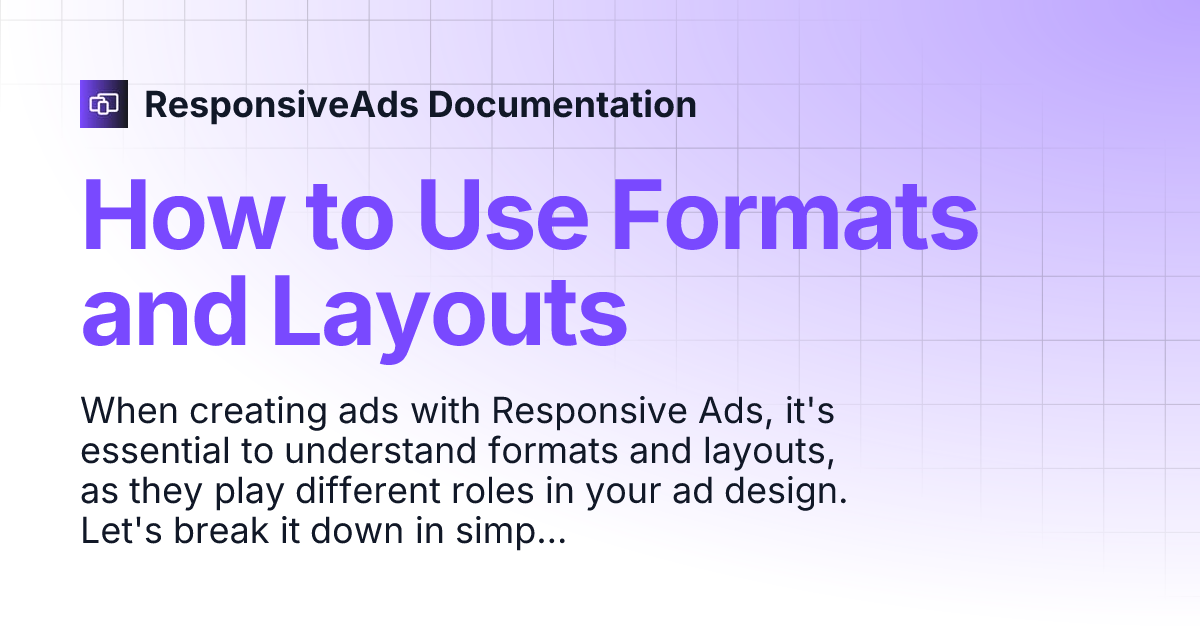 ResponsiveAds Documentation

How to Use Formats and Layouts

When creating ads with Responsive Ads, it's essential to understand formats and layouts, as they play different roles in your ad design. Let's break it down in simp...